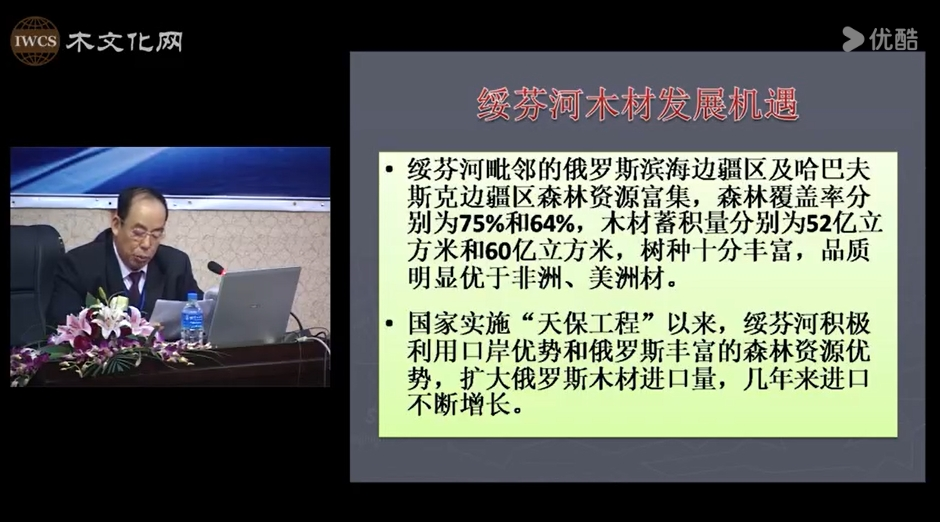 IWCS 木文化网

优酷

绥芬河木材发展机遇

• 绥芬河毗邻的俄罗斯滨海边疆区及哈巴夫斯克边疆区森林资源富集，森林覆盖率分别为75%和64%，木材蓄积量分别为52亿立方米和60亿立方米，树种十分丰富，品质明显优于非洲、美洲材。

• 国家实施“天保工程”以来，绥芬河积极利用口岸优势和俄罗斯丰富的森林资源优势，扩大俄罗斯木材进口量，几年来进口不断增长。